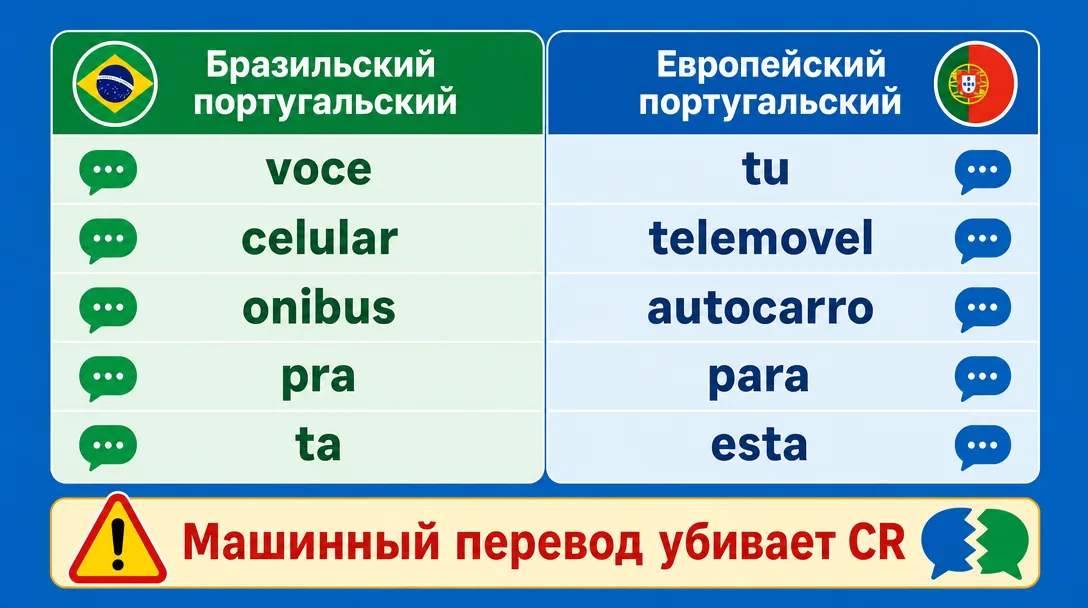 | Бразильский португальский | Европейский португальский |
|---|---|
| voce | tu |
| celular | telemovel |
| onibus | autocarro |
| pra | para |
| ta | esta |

Машинный перевод убивает CR